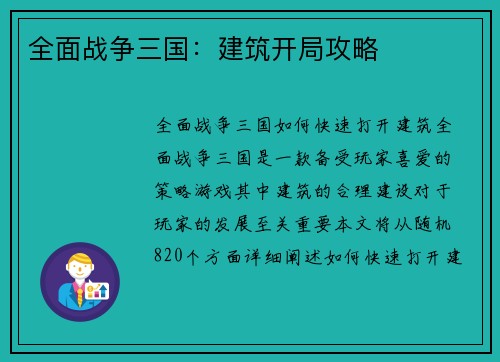 全面战争三国：建筑开局攻略

全面战争三国如何快速打开建筑全面战争三国是一款备受玩家喜爱的策略游戏其中建筑的合理建设对于玩家的发展至关重要本文将从随机820个方面详细阐述如何快速打开建